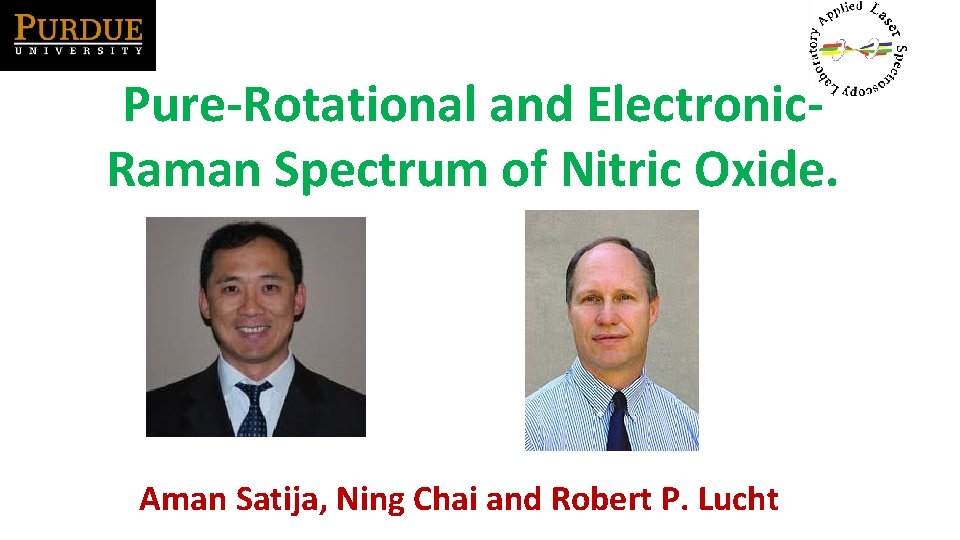 PURDUE
UNIVERSITY

Applied Laser Spectroscopy Laboratory

Pure-Rotational and Electronic-Raman Spectrum of Nitric Oxide.

Aman Satija, Ning Chai and Robert P. Lucht